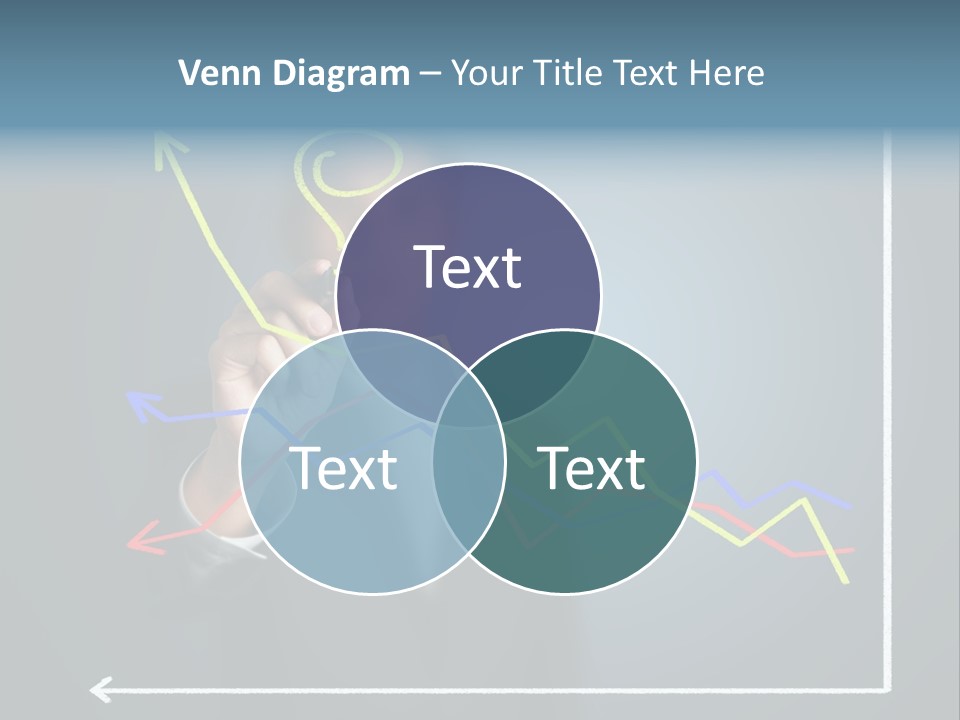 Venn Diagram – Your Title Text Here

Text

Text

Text